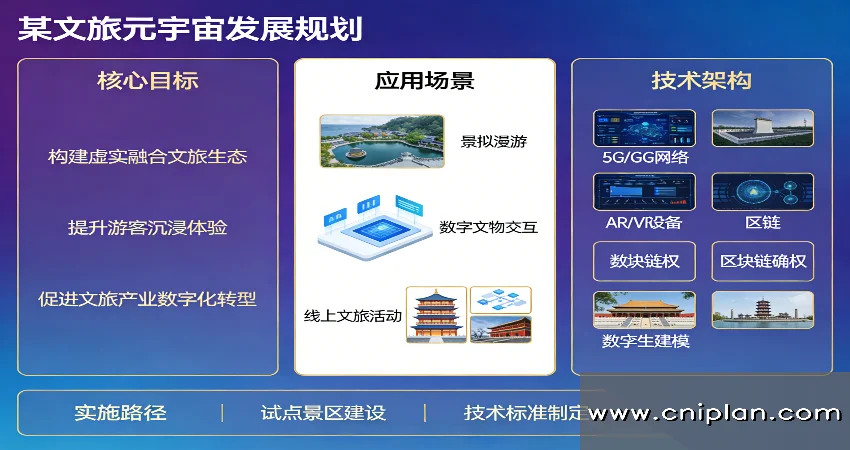 某文旅元宇宙发展规划

核心目标

构建虚实融合文旅生态

提升游客沉浸体验

促进文旅产业数字化转型

应用场景

景拟漫游

数字文物交互

线上文旅活动

技术架构

5G/GG网络

AR/VR设备

区链

数块链权

区块链确权

数字生建模

实施路径 | 试点景区建设 | 技术标准制定

www.cniplan.com